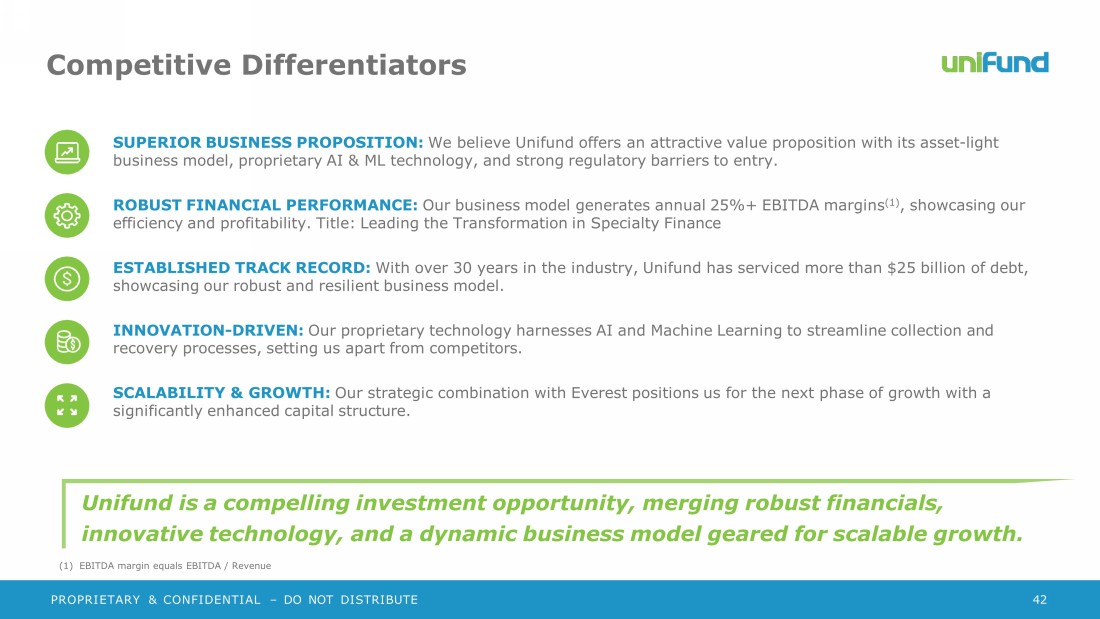 Competitive Differentiators

unifund

SUPERIOR BUSINESS PROPOSITION: We believe Unifund offers an attractive value proposition with its asset-light business model, proprietary AI & ML technology, and strong regulatory barriers to entry.

ROBUST FINANCIAL PERFORMANCE: Our business model generates annual 25%+ EBITDA margins$^{(1)}$, showcasing our efficiency and profitability. Title: Leading the Transformation in Specialty Finance

ESTABLISHED TRACK RECORD: With over 30 years in the industry, Unifund has serviced more than $25 billion of debt, showcasing our robust and resilient business model.

INNOVATION-DRIVEN: Our proprietary technology harnesses AI and Machine Learning to streamline collection and recovery processes, setting us apart from competitors.

SCALABILITY & GROWTH: Our strategic combination with Everest positions us for the next phase of growth with a significantly enhanced capital structure.

Unifund is a compelling investment opportunity, merging robust financials, innovative technology, and a dynamic business model geared for scalable growth.

(1) EBITDA margin equals EBITDA / Revenue

PROPRIETARY & CONFIDENTIAL – DO NOT DISTRIBUTE

42